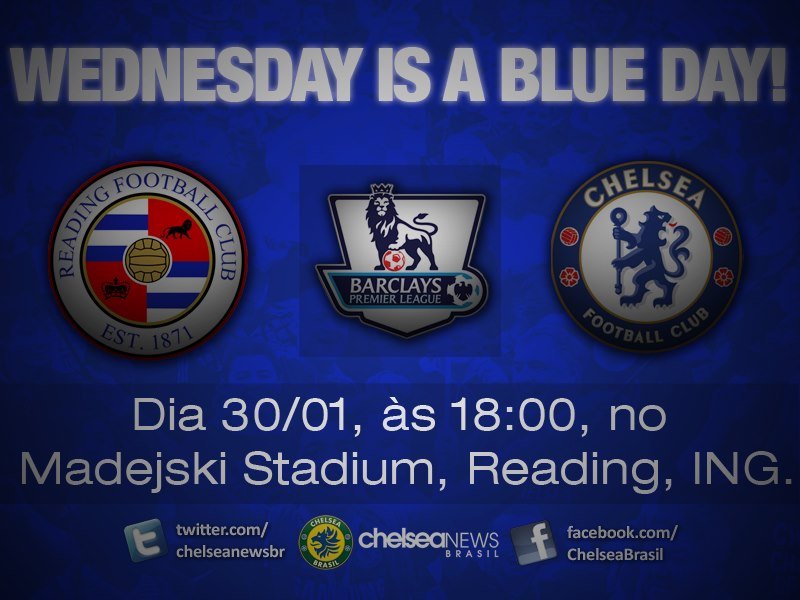 WEDNESDAY IS A BLUE DAY!

READING FOOTBALL CLUB
EST. 1871

BARCLAYS
PREMIER LEAGUE

CHELSEA
FOOTBALL CLUB

Dia 30/01, às 18:00, no Madejski Stadium, Reading, ING.

twitter.com/
chelseanewsbr

CHELSEA
BRASIL

chelseaNEWS
BRASIL

facebook.com/
ChelseaBrasil